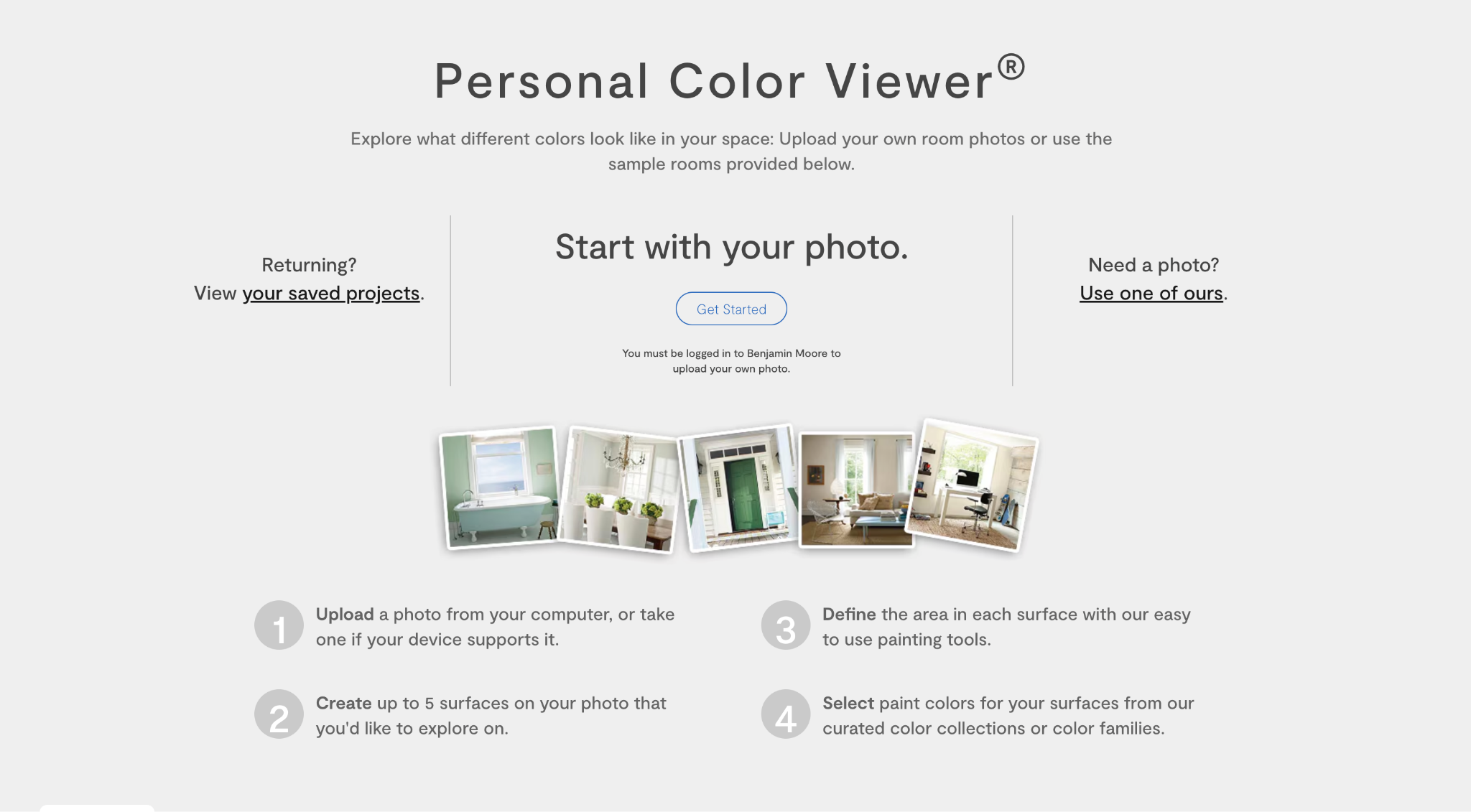 Personal Color Viewer®

Explore what different colors look like in your space: Upload your own room photos or use the sample rooms provided below.

Returning?
View your saved projects.

Start with your photo.

Get Started

You must be logged in to Benjamin Moore to upload your own photo.

Need a photo?
Use one of ours.

1 Upload a photo from your computer, or take one if your device supports it.

2 Create up to 5 surfaces on your photo that you'd like to explore on.

3 Define the area in each surface with our easy to use painting tools.

4 Select paint colors for your surfaces from our curated color collections or color families.